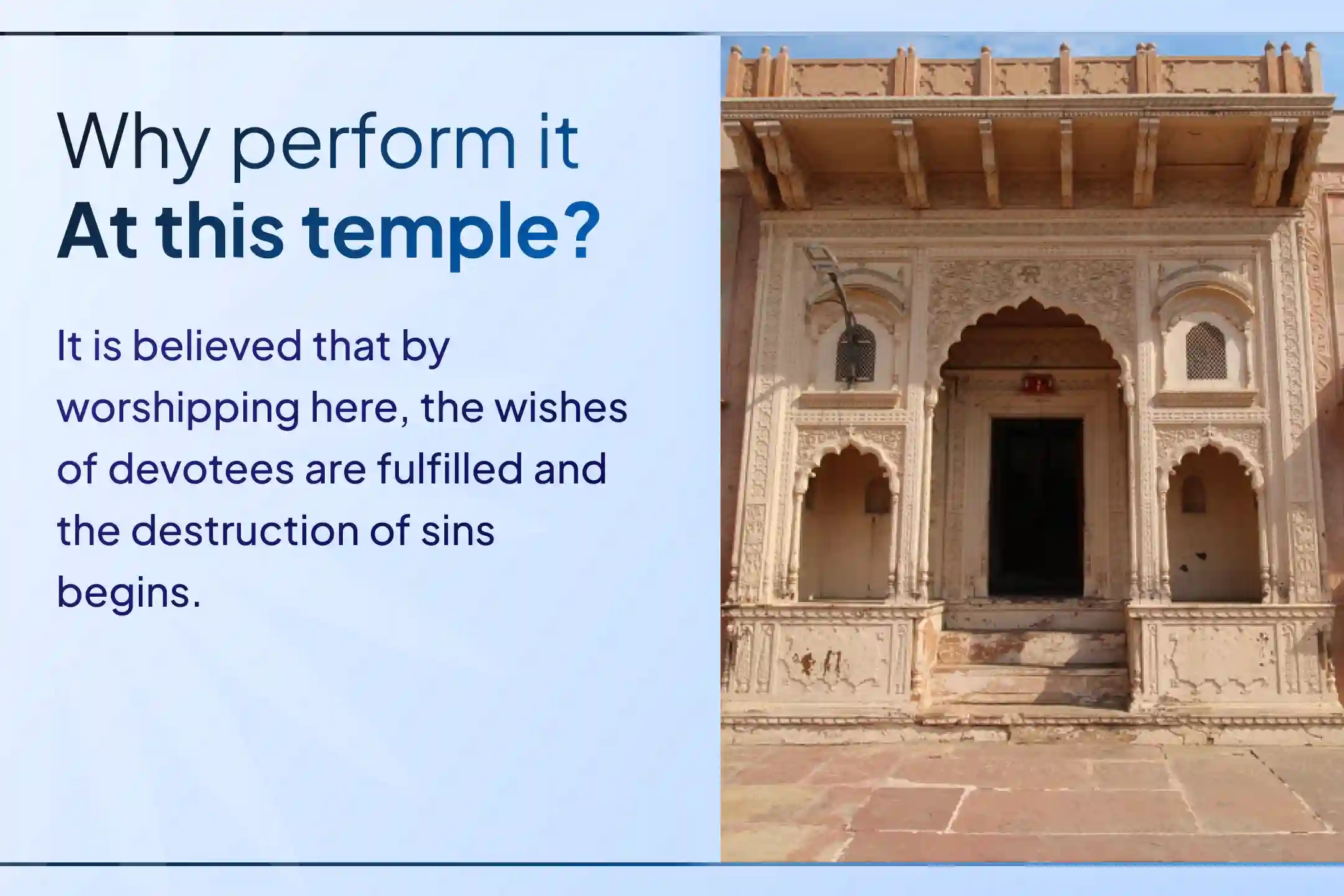 Why perform it
At this temple?

It is believed that by worshipping here, the wishes of devotees are fulfilled and the destruction of sins begins.